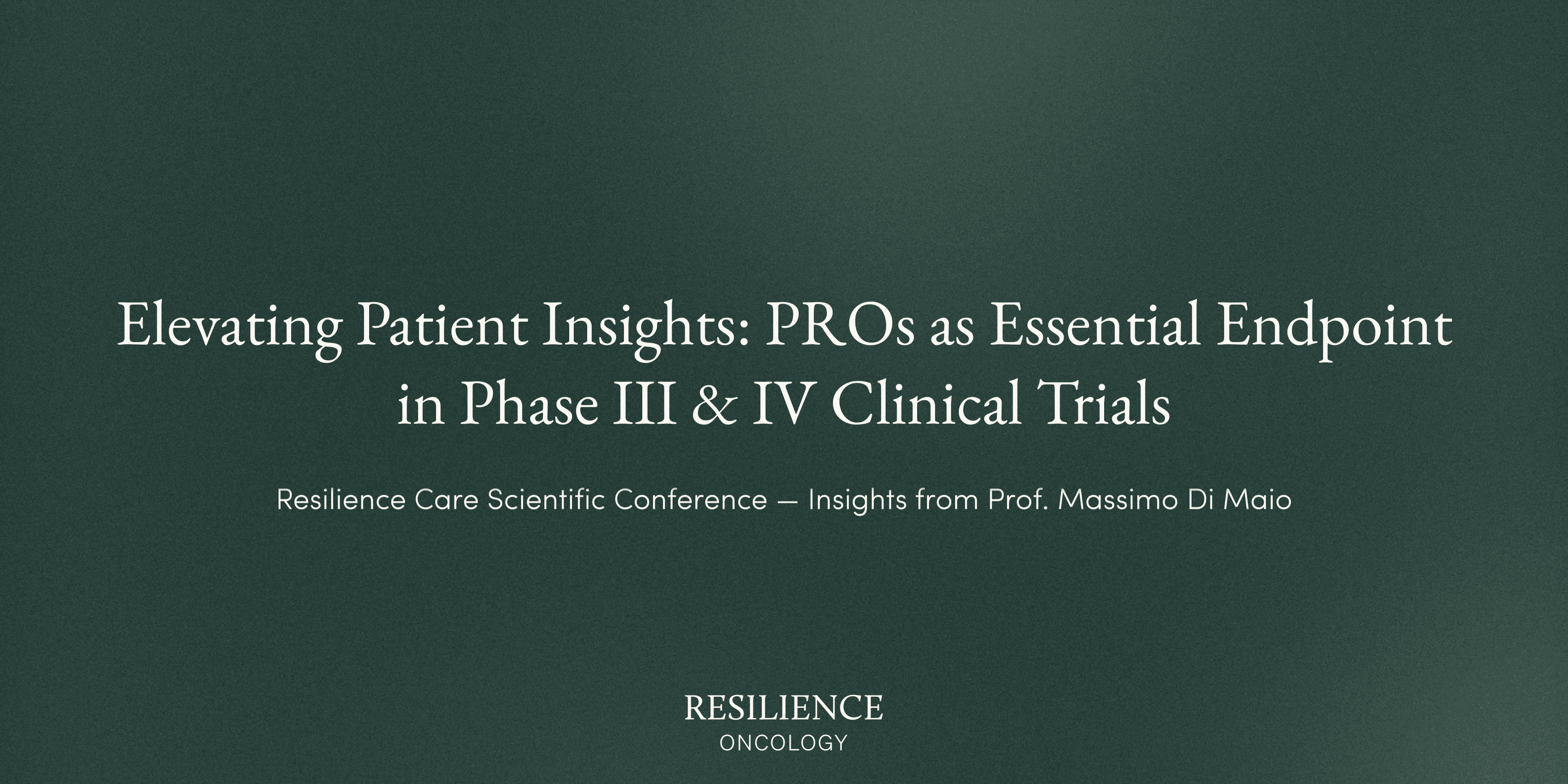 Elevating Patient Insights: PROs as Essential Endpoint in Phase III & IV Clinical Trials

Resilience Care Scientific Conference — Insights from Prof. Massimo Di Maio

RESILIENCE
ONCOLOGY